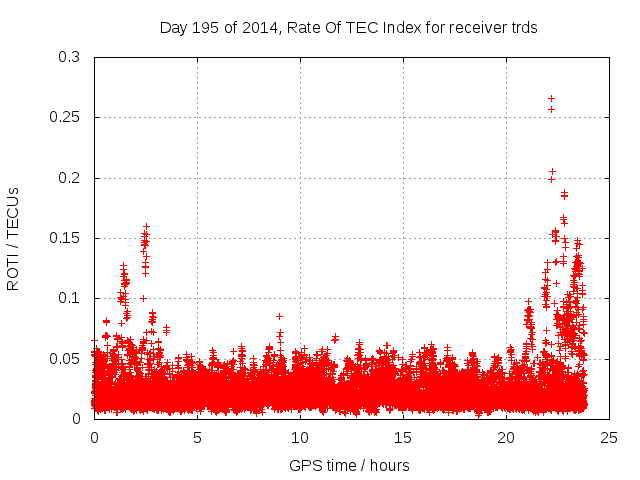 Day 195 of 2014, Rate Of TEC Index for receiver trds

ROTI / TECUs

0.3
0.25
0.2
0.15
0.1
0.05
0

0
5
10
15
20
25

GPS time / hours